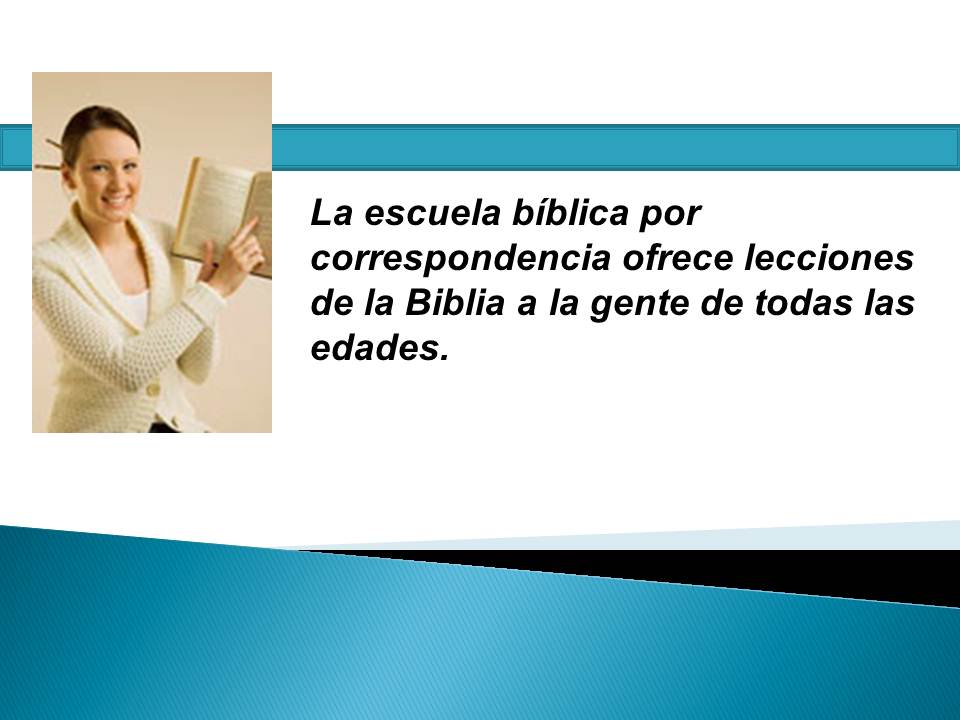 La escuela bíblica por correspondencia ofrece lecciones de la Biblia a la gente de todas las edades.